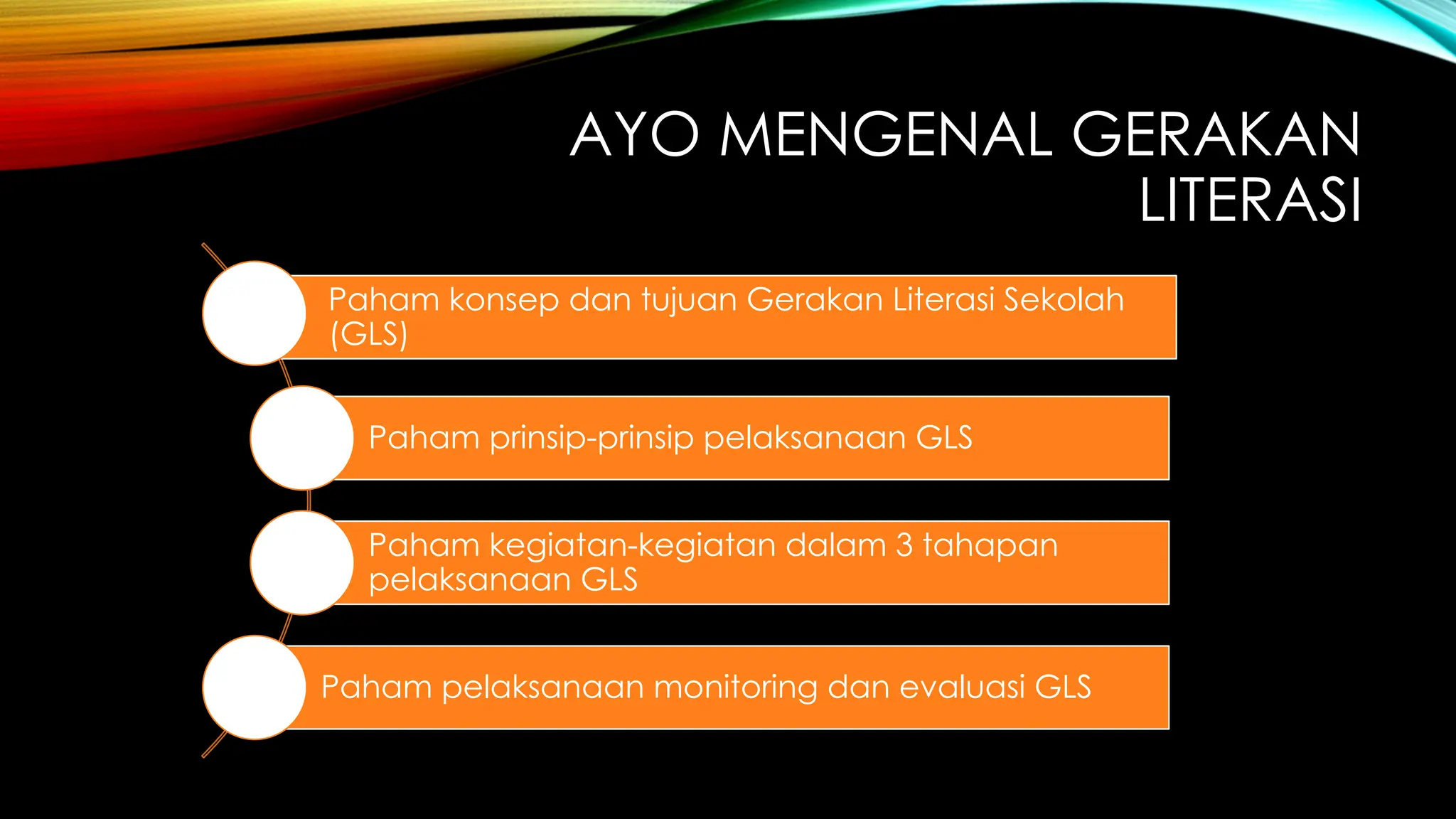 AYO MENGENAL GERAKAN LITERASI

Paham konsep dan tujuan Gerakan Literasi Sekolah (GLS)

Paham prinsip-prinsip pelaksanaan GLS

Paham kegiatan-kegiatan dalam 3 tahapan pelaksanaan GLS

Paham pelaksanaan monitoring dan evaluasi GLS